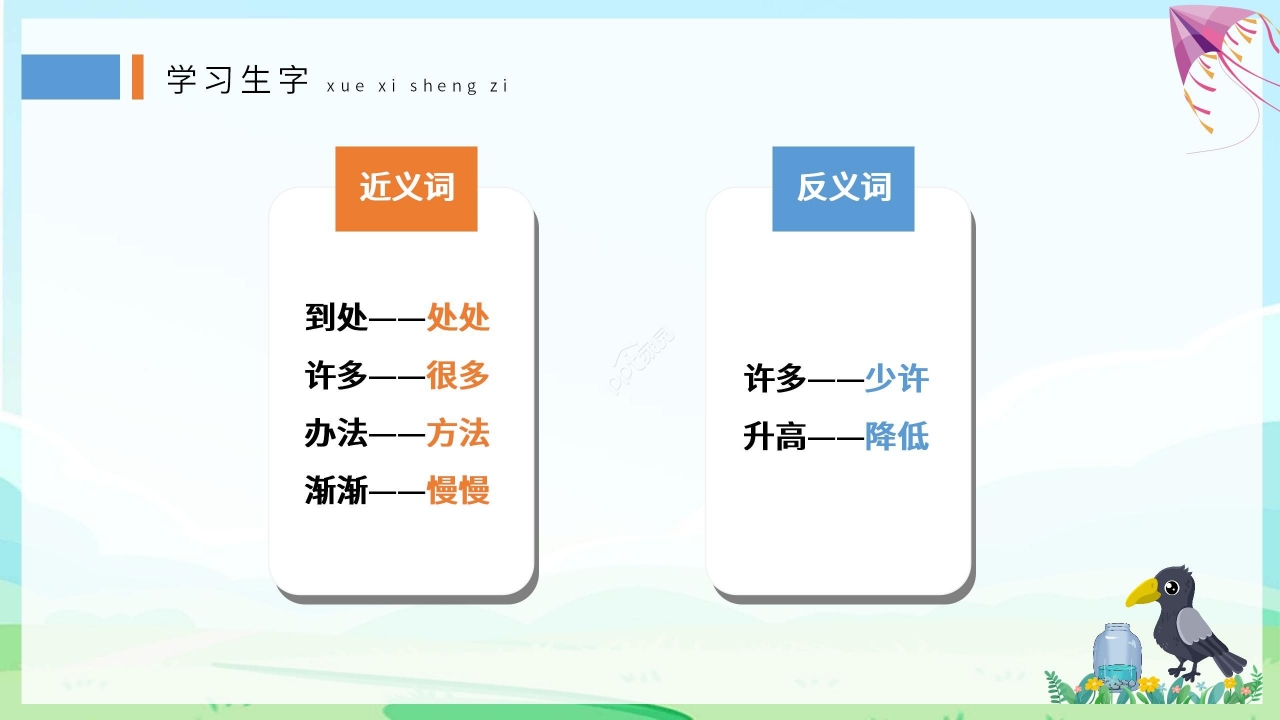 学习生字 xue xi sheng zi

近义词

到处——处处
许多——很多
办法——方法
渐渐——慢慢

反义词

许多——少许
升高——降低